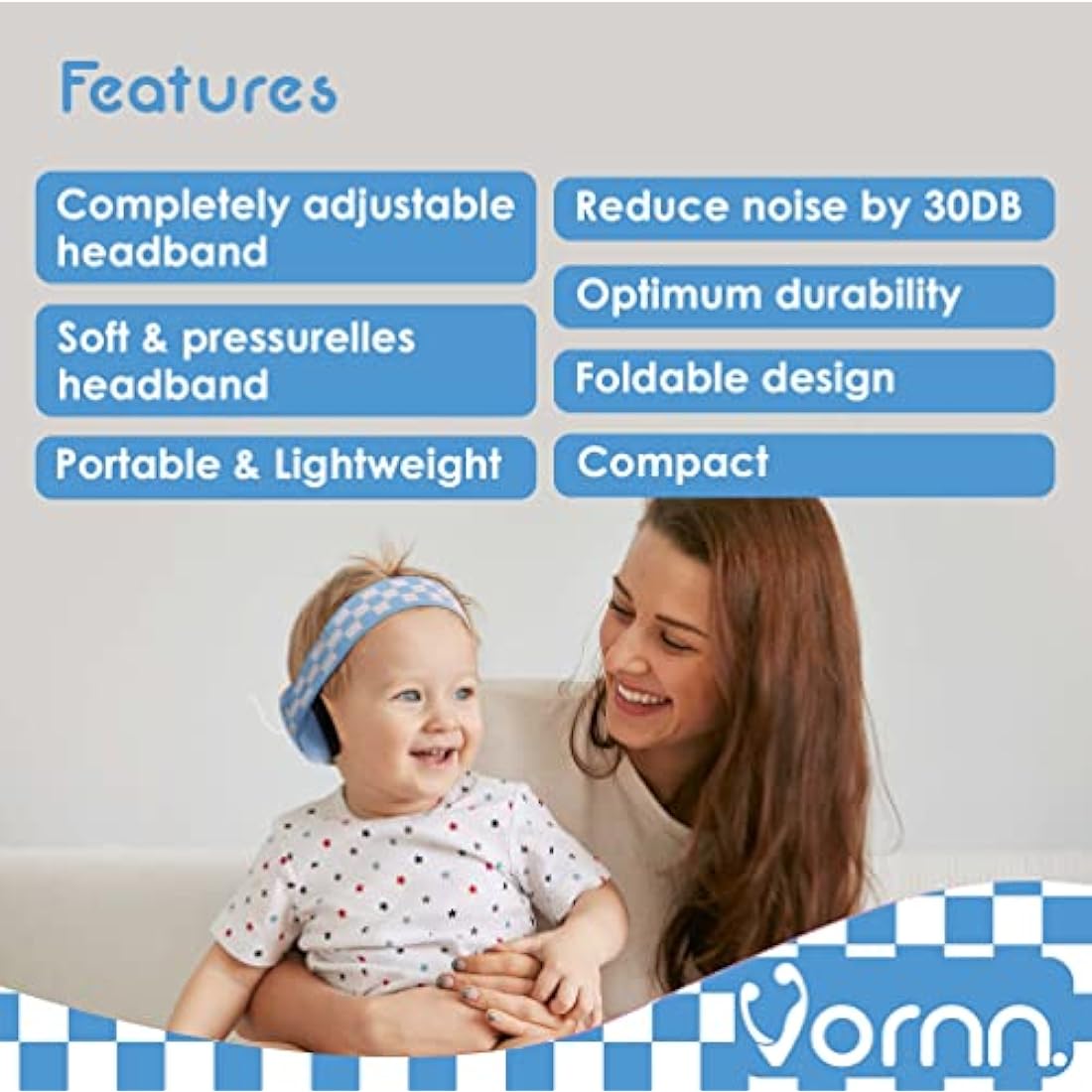 Features

Completely adjustable headband

Soft & pressurelles headband

Portable & Lightweight

Reduce noise by 30DB

Optimum durability

Foldable design

Compact

Vornn.